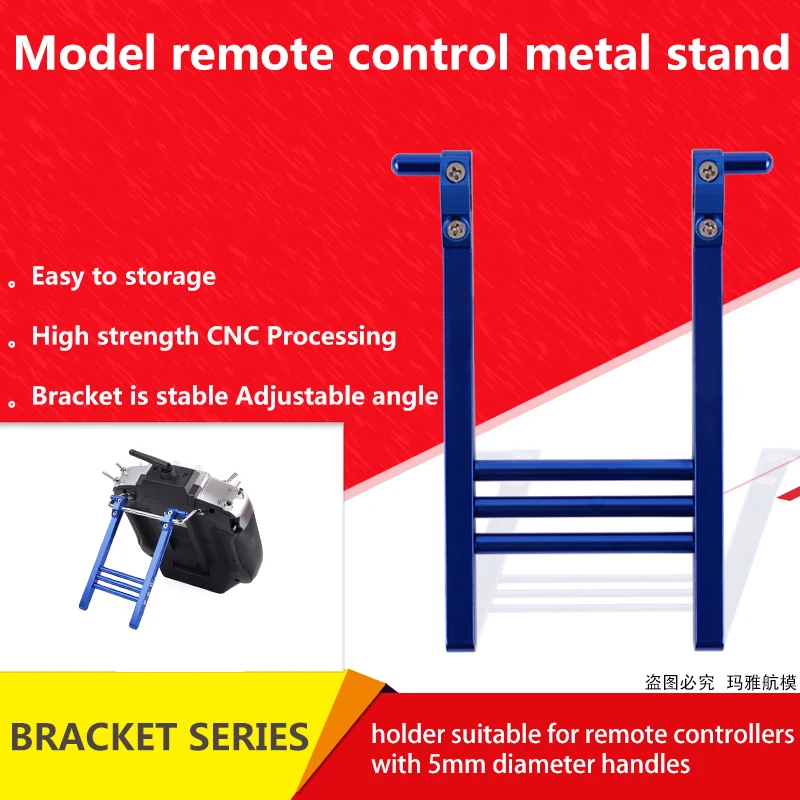 Model remote control metal stand

。Easy to storage

。High strength CNC Processing

。Bracket is stable Adjustable angle

盗图必究 玛雅航模

BRACKET SERIES

holder suitable for remote controllers with 5mm diameter handles